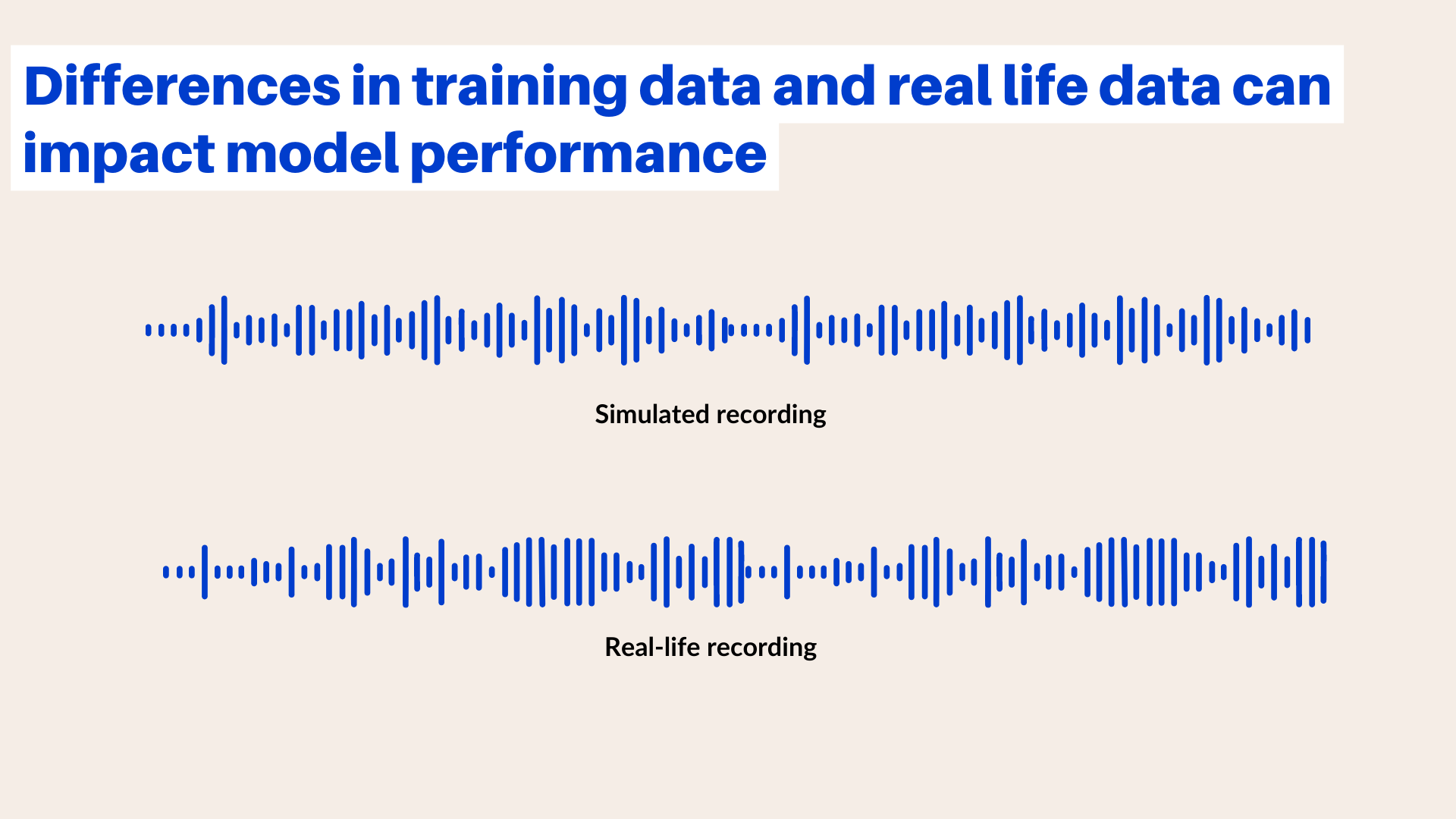 Differences in training data and real life data can impact model performance

Simulated recording

Real-life recording